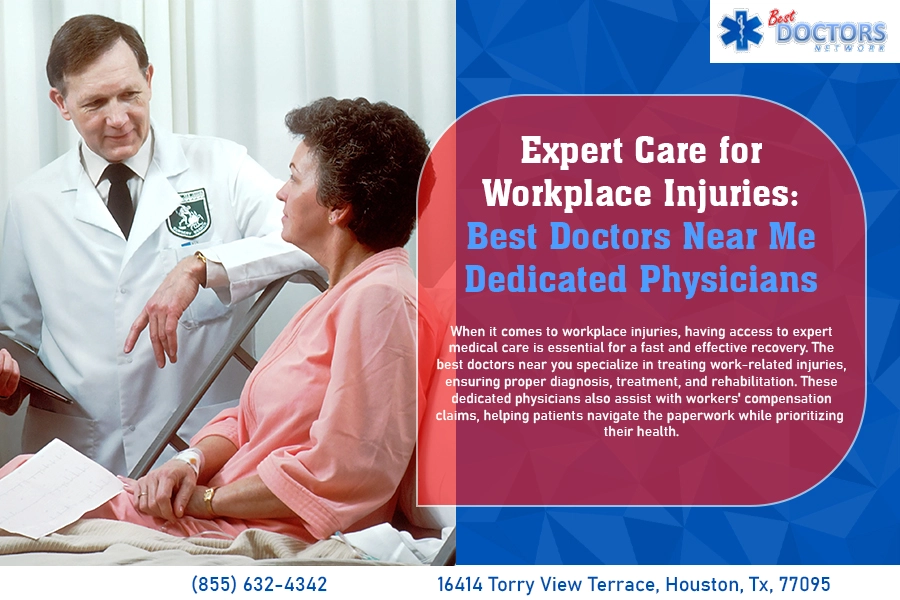 Best DOCTORS NETWORK

Expert Care for Workplace Injuries: Best Doctors Near Me Dedicated Physicians

When it comes to workplace injuries, having access to expert medical care is essential for a fast and effective recovery. The best doctors near you specialize in treating work-related injuries, ensuring proper diagnosis, treatment, and rehabilitation. These dedicated physicians also assist with workers' compensation claims, helping patients navigate the paperwork while prioritizing their health.

(855) 632-4342

16414 Torry View Terrace, Houston, Tx, 77095